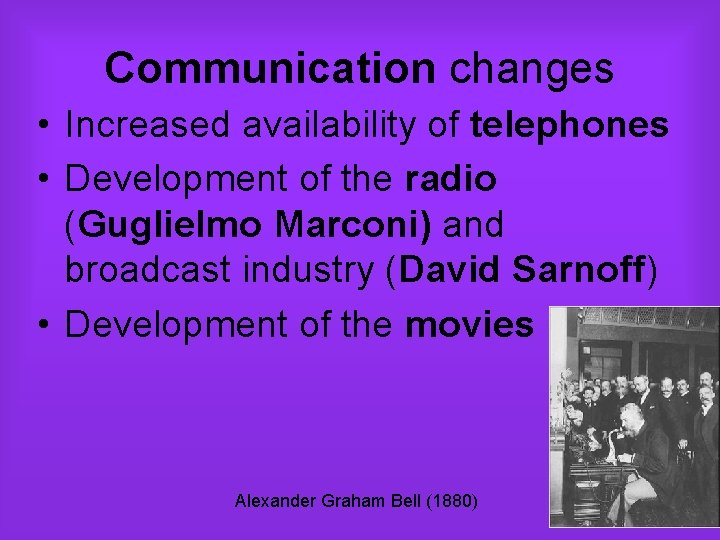 Communication changes

• Increased availability of telephones

• Development of the radio (Guglielmo Marconi) and broadcast industry (David Sarnoff)

• Development of the movies

Alexander Graham Bell (1880)